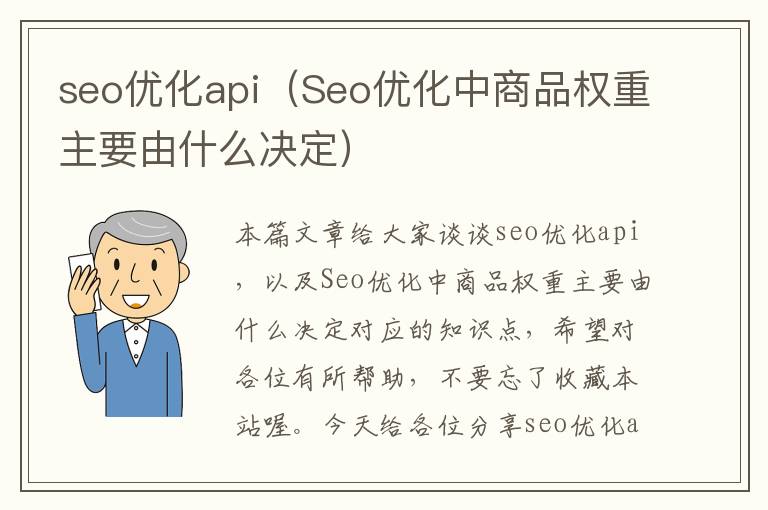 seo优化api（Seo优化中商品权重主要由什么决定）

本篇文章给大家谈谈seo优化api，以及Seo优化中商品权重主要由什么决定对应的知识点，希望对各位有所帮助，不要忘了收藏本站喔。今天给各位分享seo优化a